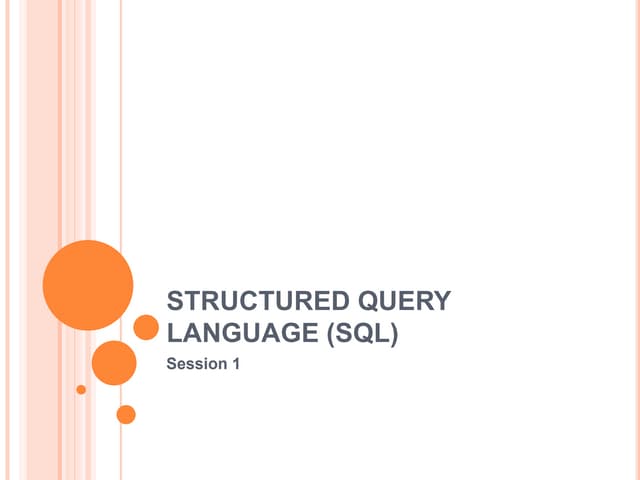 STRUCTURED QUERY LANGUAGE (SQL)

Session 1